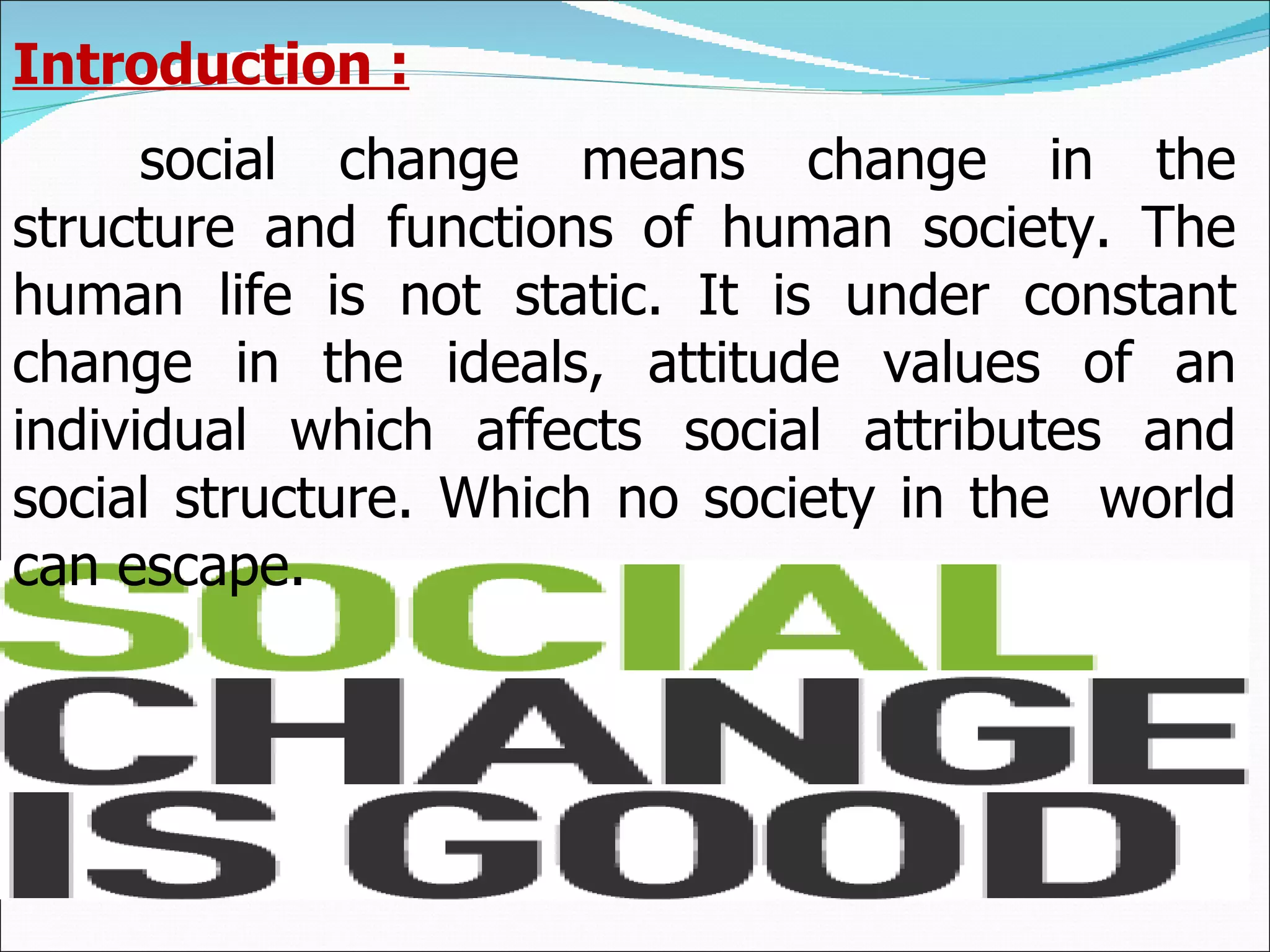 Introduction :

social change means change in the structure and functions of human society. The human life is not static. It is under constant change in the ideals, attitude values of an individual which affects social attributes and social structure. Which no society in the world can escape.

SOCIAL
CHANGE
IS GOOD